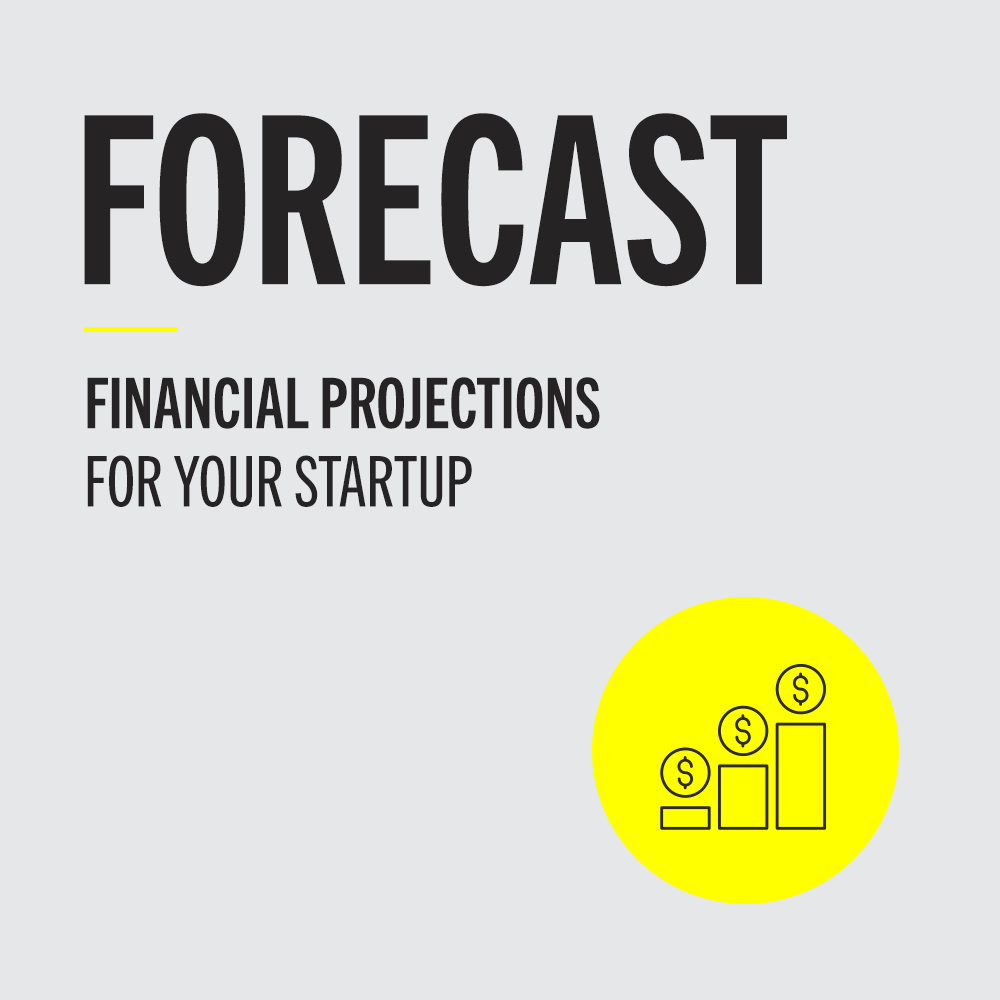 FORECAST

FINANCIAL PROJECTIONS
FOR YOUR STARTUP

$ $ $